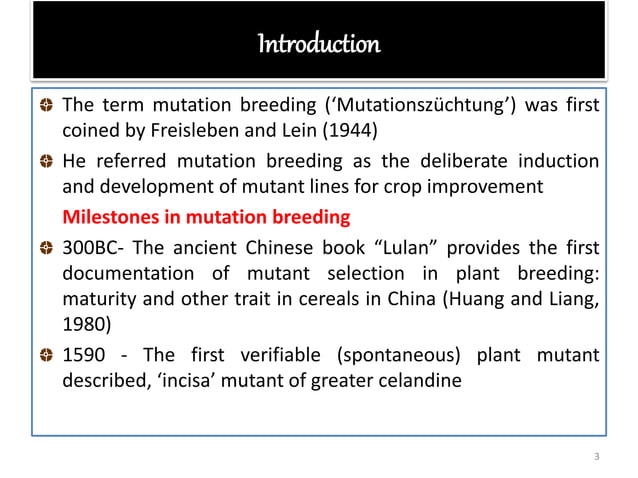 Introduction

The term mutation breeding ('Mutationszüchtung') was first coined by Freisleben and Lein (1944)

He referred mutation breeding as the deliberate induction and development of mutant lines for crop improvement

Milestones in mutation breeding

300BC- The ancient Chinese book "Lulan" provides the first documentation of mutant selection in plant breeding: maturity and other trait in cereals in China (Huang and Liang, 1980)

1590 - The first verifiable (spontaneous) plant mutant described, 'incisa' mutant of greater celandine

3